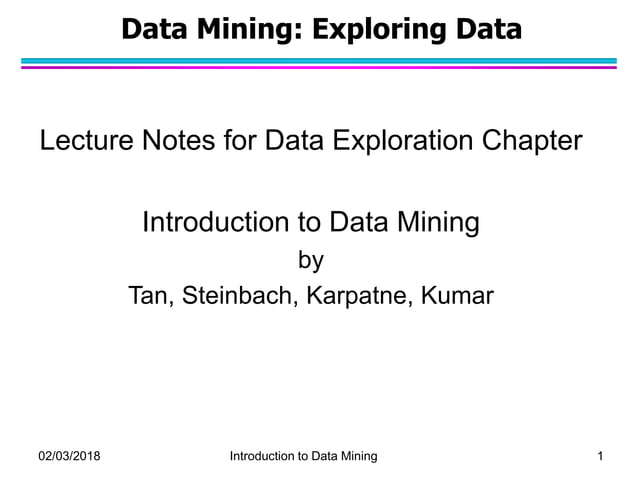 Data Mining: Exploring Data

Lecture Notes for Data Exploration Chapter

Introduction to Data Mining
by
Tan, Steinbach, Karpatne, Kumar

02/03/2018 Introduction to Data Mining 1